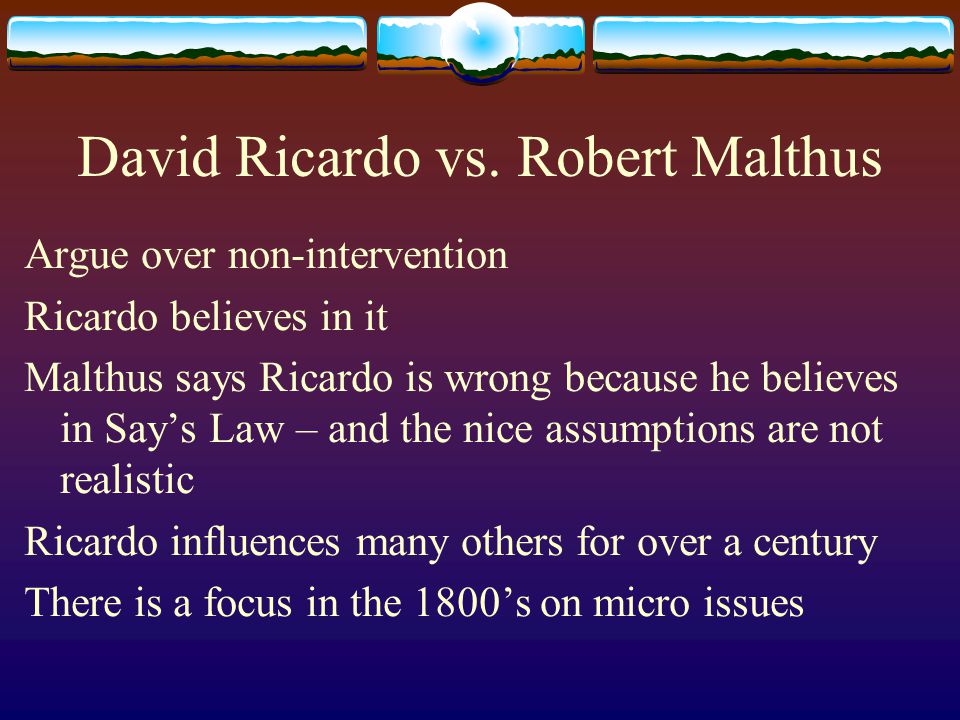 David Ricardo vs. Robert Malthus

Argue over non-intervention

Ricardo believes in it

Malthus says Ricardo is wrong because he believes in Say’s Law – and the nice assumptions are not realistic

Ricardo influences many others for over a century

There is a focus in the 1800’s on micro issues